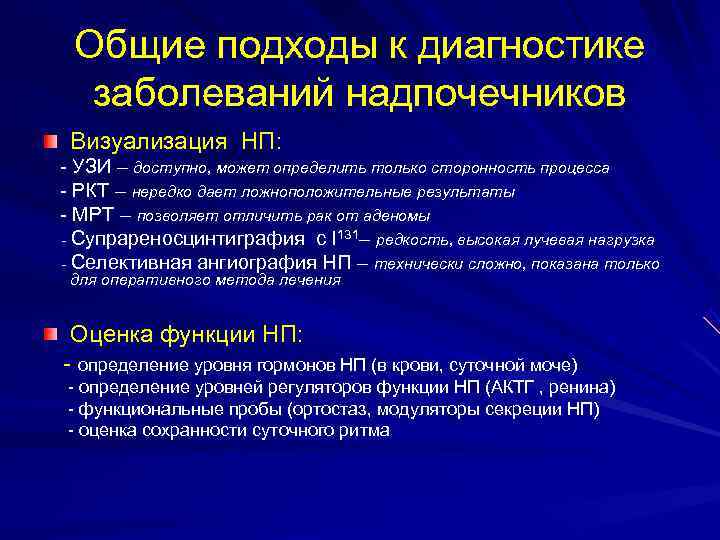 Общие подходы к диагностике заболеваний надпочечников

Визуализация НП:
- УЗИ – доступно, может определить только сторонность процесса
- РКТ – нередко дает ложноположительные результаты
- МРТ – позволяет отличить рак от аденомы
- Супрареносцинтиграфия с $I^{131}$– редкость, высокая лучевая нагрузка
- Селективная ангиография НП – технически сложно, показана только для оперативного метода лечения

Оценка функции НП:
- определение уровня гормонов НП (в крови, суточной моче)
- определение уровней регуляторов функции НП (АКТГ , ренина)
- функциональные пробы (ортостаз, модуляторы секреции НП)
- оценка сохранности суточного ритма